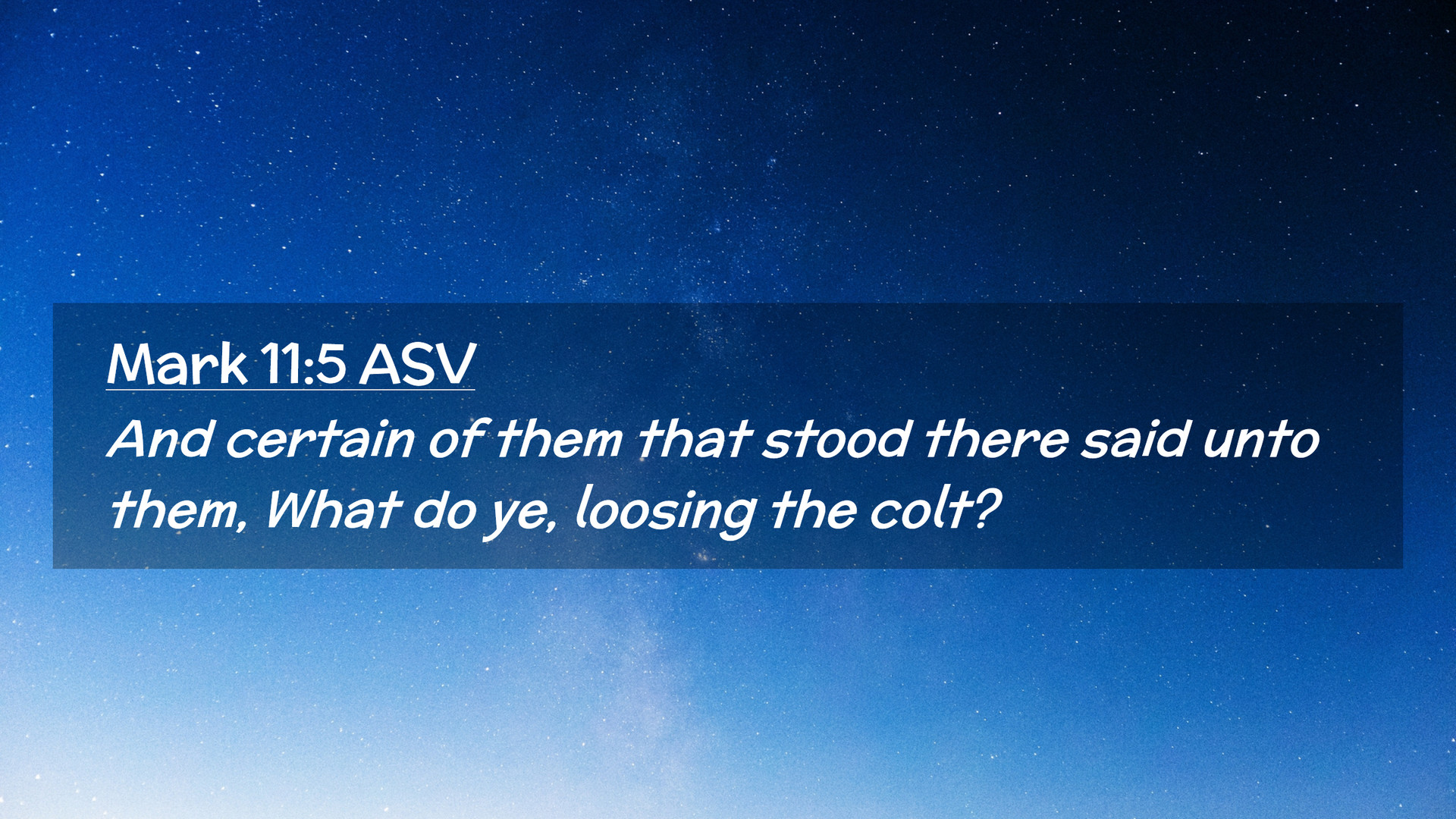 Mark 11:5 ASV

And certain of them that stood there said unto them, What do ye, loosing the colt?